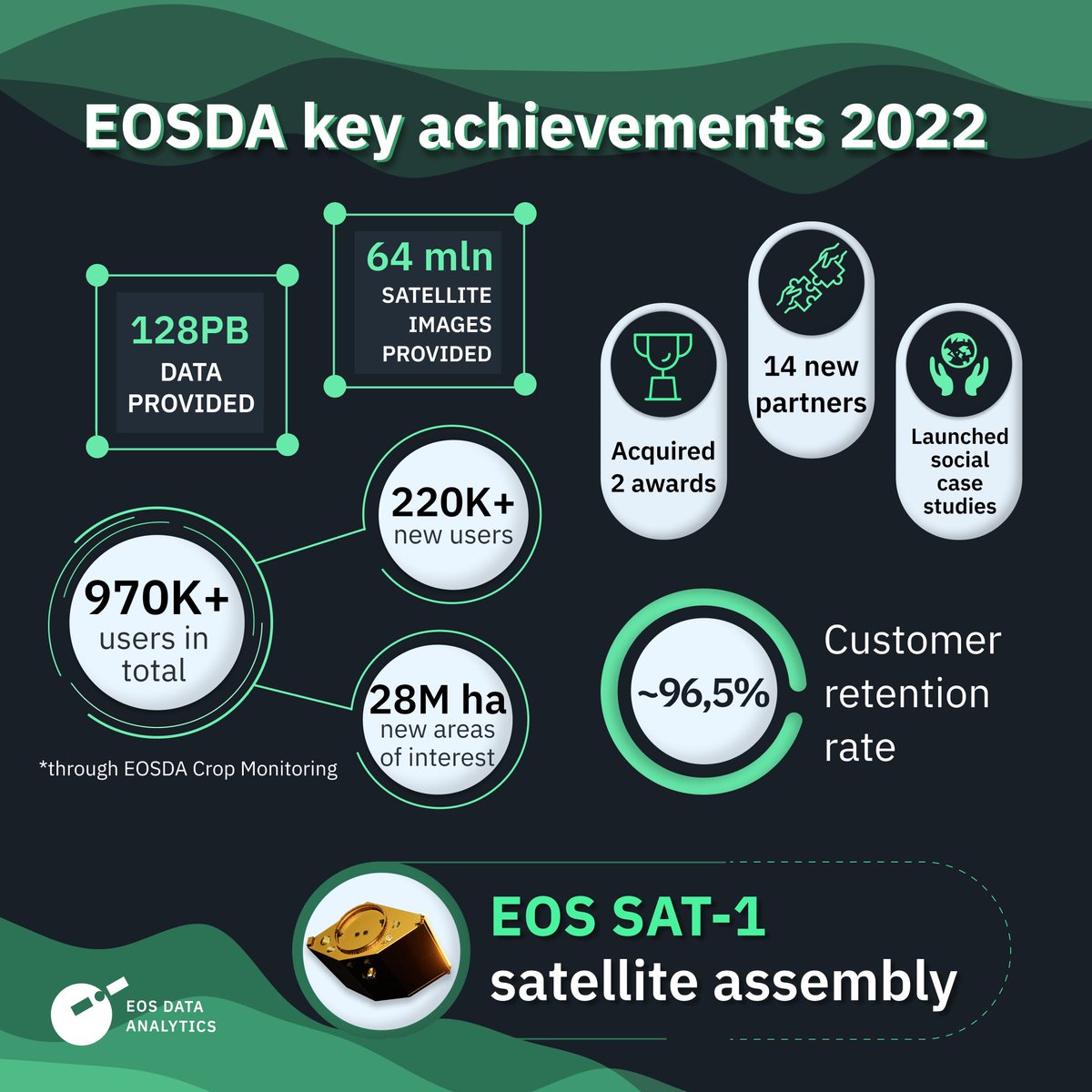 EOSDA key achievements 2022

128PB
DATA PROVIDED

64 mln
SATELLITE IMAGES PROVIDED

Acquired 2 awards

14 new partners

Launched social case studies

970K+
users in total

220K+
new users

28M ha
new areas of interest

*through EOSDA Crop Monitoring

~96,5%

Customer retention rate

EOS SAT-1
satellite assembly

EOS DATA ANALYTICS